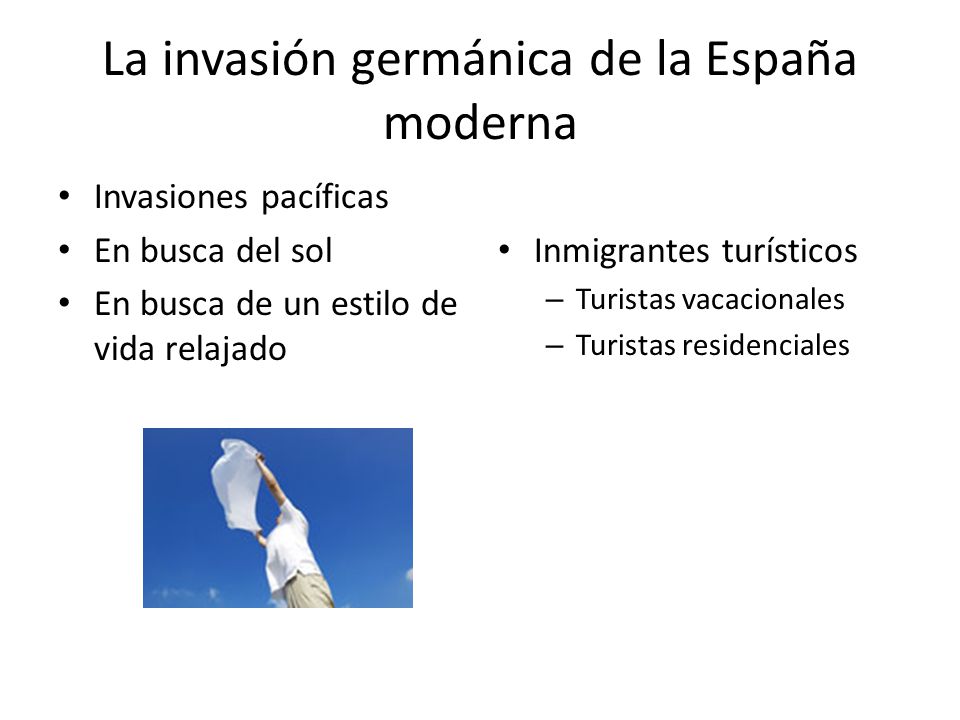 La invasión germánica de la España moderna

• Invasiones pacíficas
• En busca del sol
• En busca de un estilo de vida relajado

• Inmigrantes turísticos
– Turistas vacacionales
– Turistas residenciales